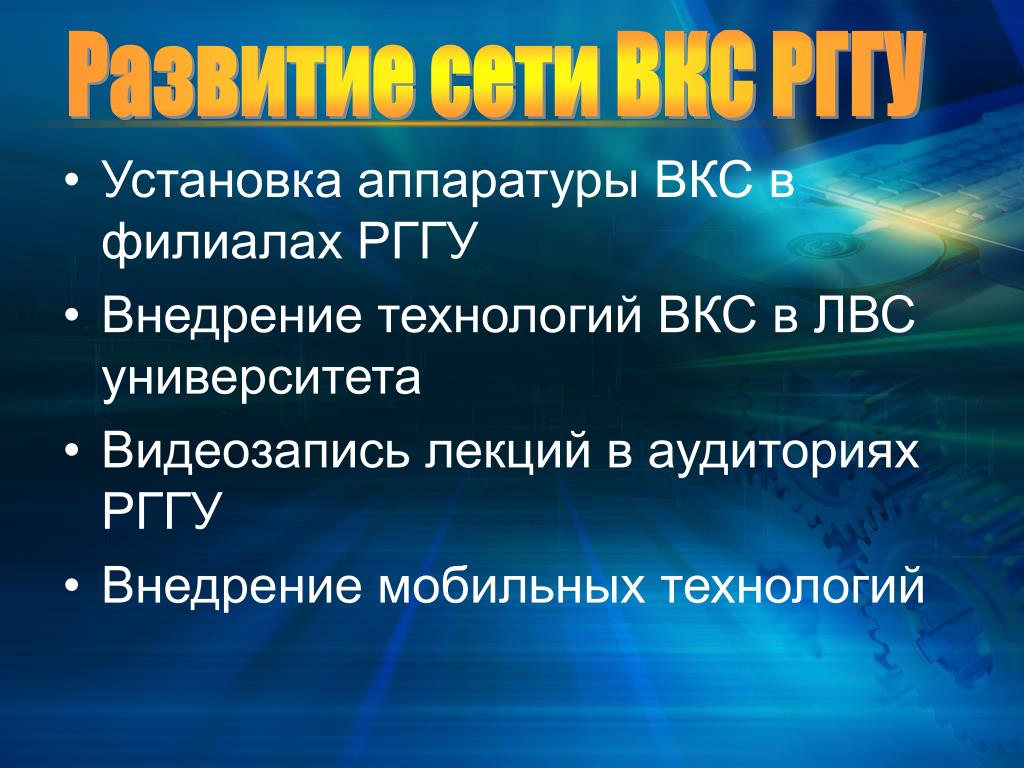 Развитие сети ВКС РГГУ

• Установка аппаратуры ВКС в филиалах РГГУ
• Внедрение технологий ВКС в ЛВС университета
• Видеозапись лекций в аудиториях РГГУ
• Внедрение мобильных технологий